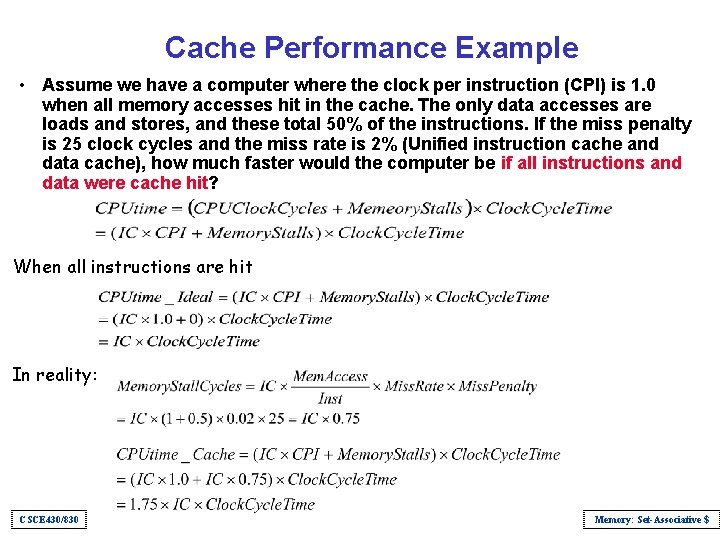 Cache Performance Example

• Assume we have a computer where the clock per instruction (CPI) is 1.0 when all memory accesses hit in the cache. The only data accesses are loads and stores, and these total 50% of the instructions. If the miss penalty is 25 clock cycles and the miss rate is 2% (Unified instruction cache and data cache), how much faster would the computer be if all instructions and data were cache hit?

$CPUtime = (CPUClockCycles + MemeoryStalls) \times ClockCycleTime$
$= (IC \times CPI + MemoryStalls) \times ClockCycleTime$

When all instructions are hit

$CPUtime\_Ideal = (IC \times CPI + MemoryStalls) \times ClockCycleTime$
$= (IC \times 1.0 + 0) \times ClockCycleTime$
$= IC \times ClockCycleTime$

In reality:

$MemoryStallCycles = IC \times \frac{MemAccess}{Inst} \times MissRate \times MissPenalty$
$= IC \times (1 + 0.5) \times 0.02 \times 25 = IC \times 0.75$

$CPUtime\_Cache = (IC \times CPI + MemoryStalls) \times ClockCycleTime$
$= (IC \times 1.0 + IC \times 0.75) \times ClockCycleTime$
$= 1.75 \times IC \times ClockCycleTime$

CSCE430/830

Memory: Set-Associative $